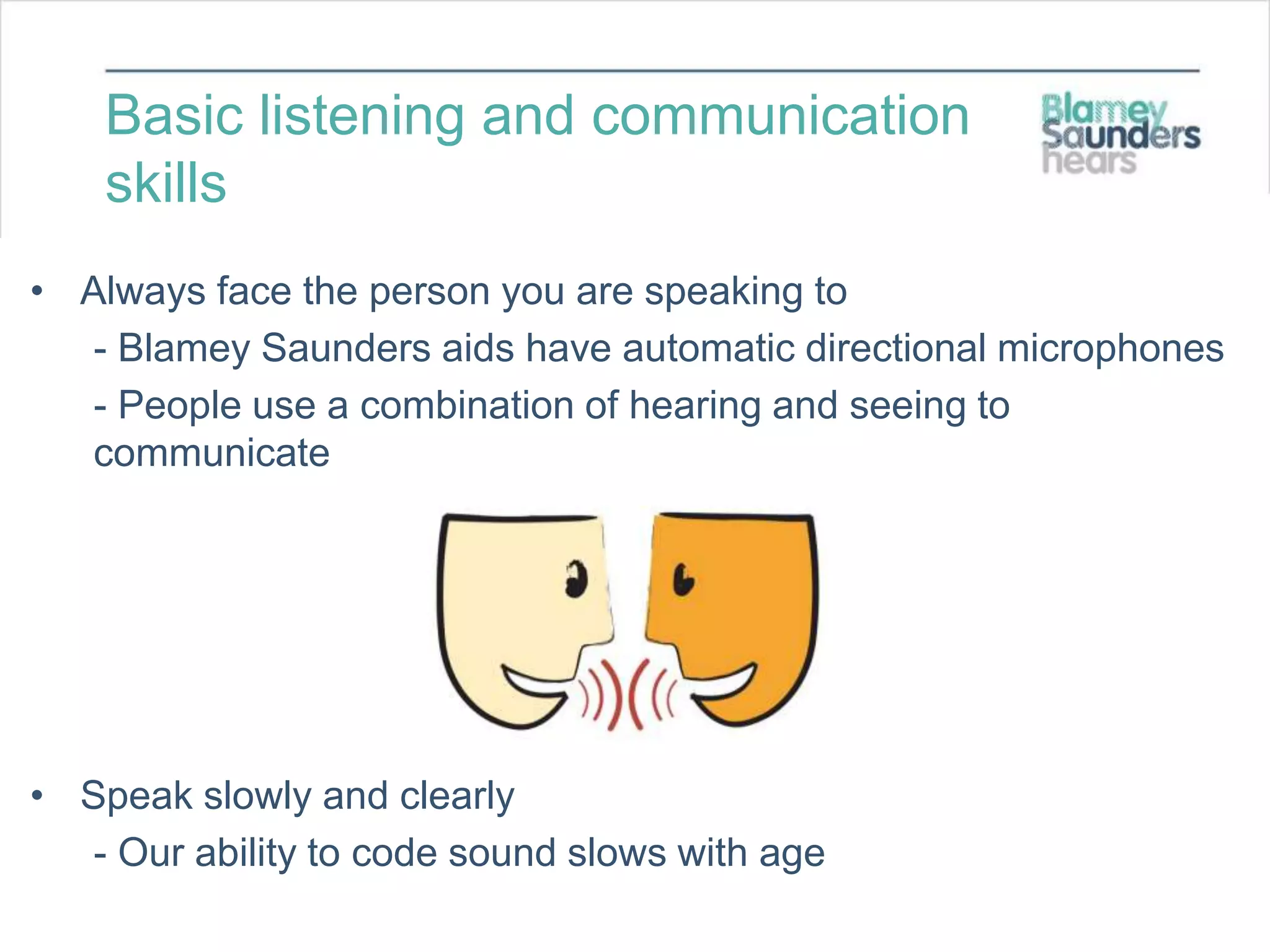 Basic listening and communication skills

Blamey Saunders hears

• Always face the person you are speaking to
- Blamey Saunders aids have automatic directional microphones
- People use a combination of hearing and seeing to communicate

• Speak slowly and clearly
- Our ability to code sound slows with age